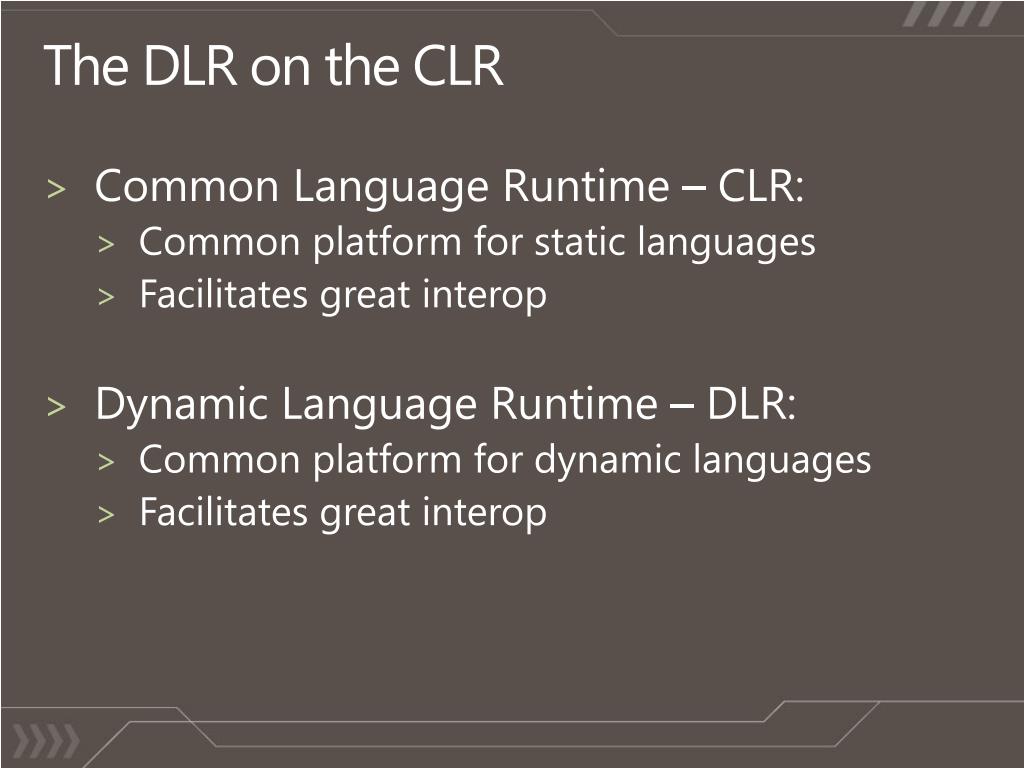 The DLR on the CLR

> Common Language Runtime – CLR:
> Common platform for static languages
> Facilitates great interop

> Dynamic Language Runtime – DLR:
> Common platform for dynamic languages
> Facilitates great interop